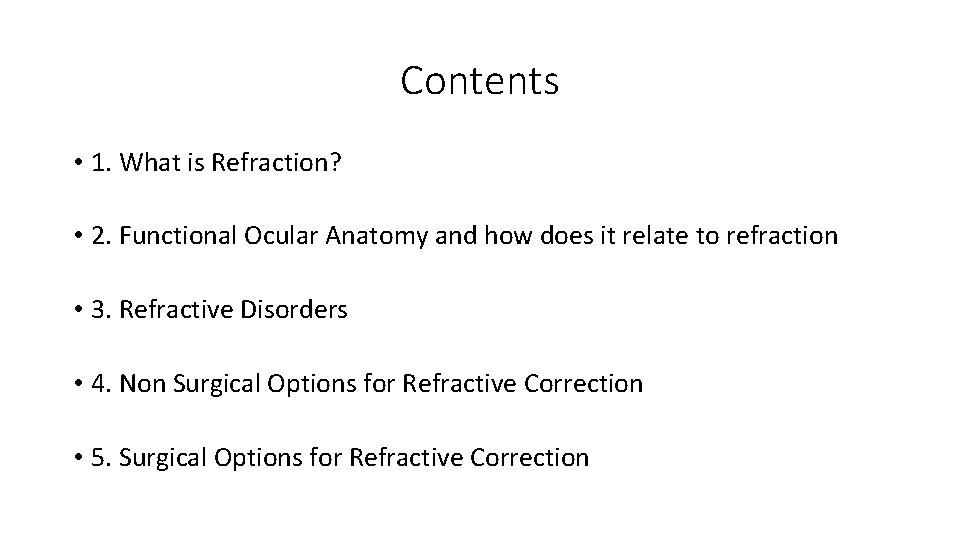 Contents

• 1. What is Refraction?

• 2. Functional Ocular Anatomy and how does it relate to refraction

• 3. Refractive Disorders

• 4. Non Surgical Options for Refractive Correction

• 5. Surgical Options for Refractive Correction